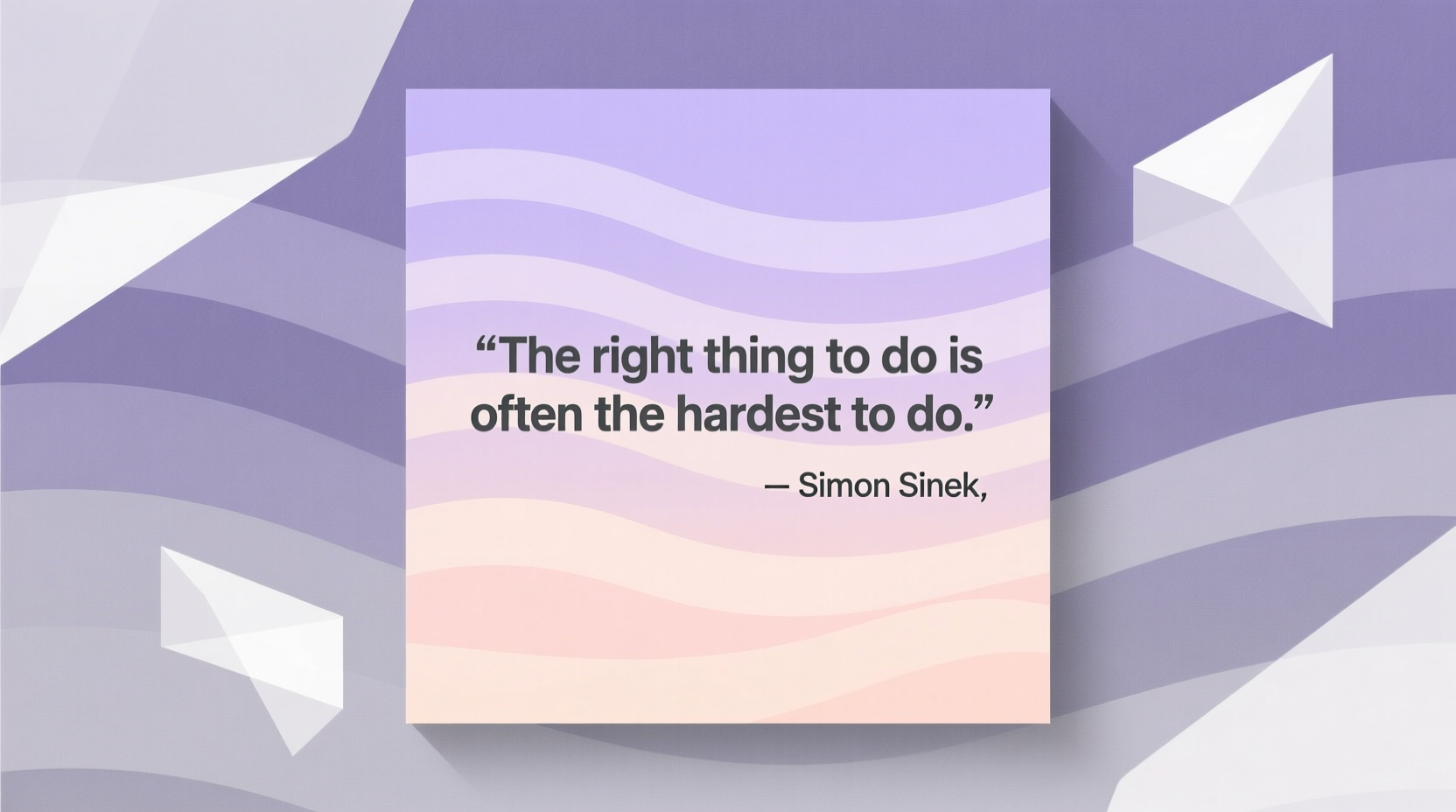 “The right thing to do is often the hardest to do.”

— Simon Sinek,